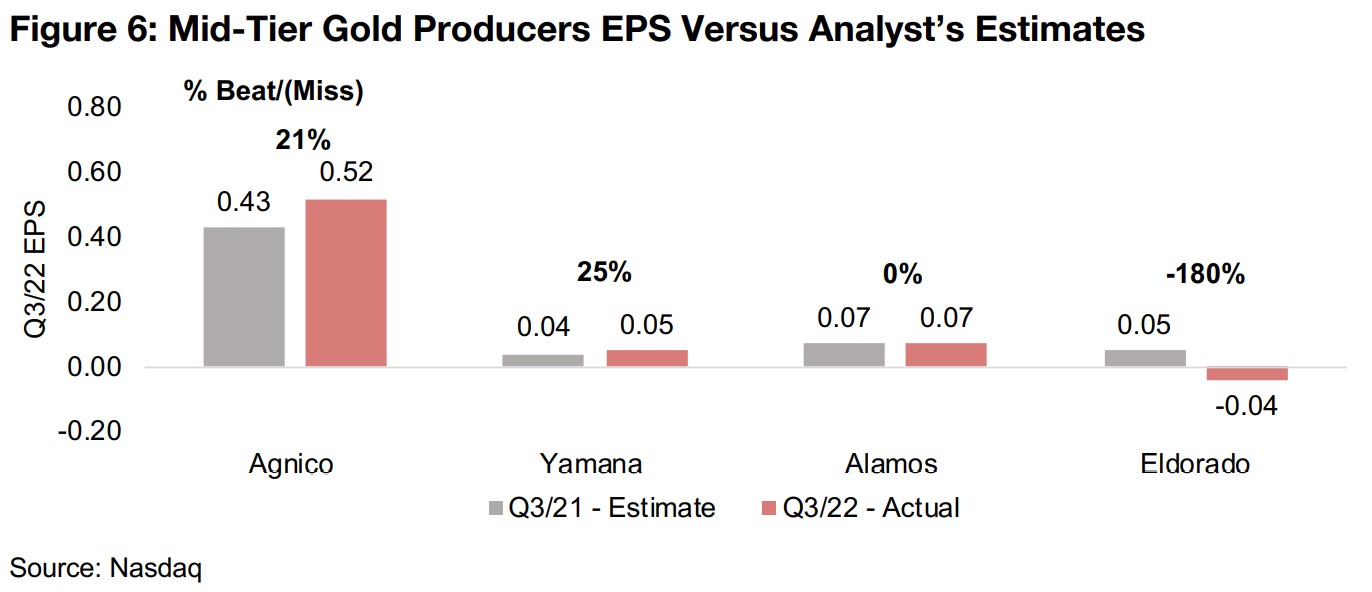 Figure 6: Mid-Tier Gold Producers EPS Versus Analyst's Estimates

% Beat/(Miss)

Q3/22 EPS

0.80
0.60
0.40
0.20
0.00
-0.20

21%
0.43
0.52

25%
0.04
0.05

0%
0.07
0.07

-180%
0.05
-0.04

Agnico
Yamana
Alamos
Eldorado

Q3/21 - Estimate
Q3/22 - Actual

Source: Nasdaq